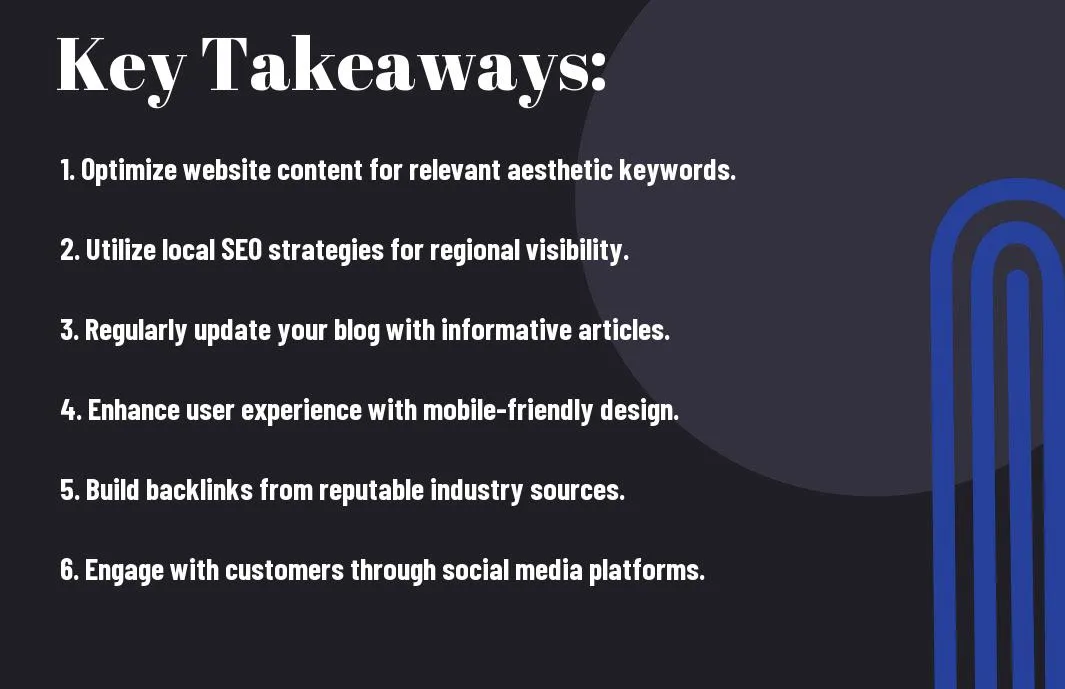 Key Takeaways:

1. Optimize website content for relevant aesthetic keywords.

2. Utilize local SEO strategies for regional visibility.

3. Regularly update your blog with informative articles.

4. Enhance user experience with mobile-friendly design.

5. Build backlinks from reputable industry sources.

6. Engage with customers through social media platforms.